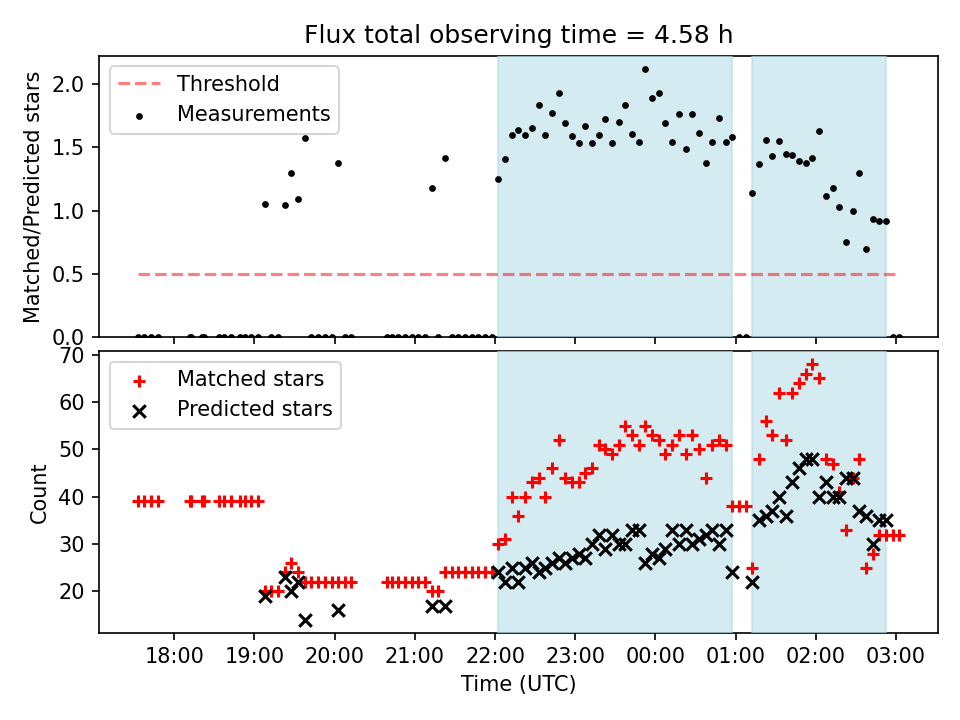 Flux total observing time = 4.58 h

Threshold
Measurements

Matched/Predicted stars

2.0
1.5
1.0
0.5
0.0

Matched stars
Predicted stars

Count

70
60
50
40
30
20

18:00
19:00
20:00
21:00
22:00
23:00
00:00
01:00
02:00
03:00

Time (UTC)